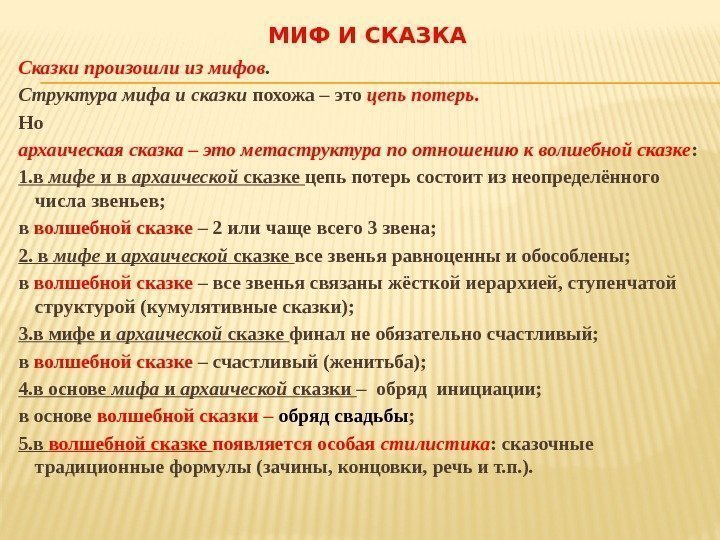 МИФ И СКАЗКА

Сказки произошли из мифов.

Структура мифа и сказки похожа – это цепь потерь.

Но

архаическая сказка – это метаструктура по отношению к волшебной сказке:

1.в мифе и в архаической сказке цепь потерь состоит из неопределённого числа звеньев;

в волшебной сказке – 2 или чаще всего 3 звена;

2. в мифе и архаической сказке все звенья равноценны и обособлены;

в волшебной сказке – все звенья связаны жёсткой иерархией, ступенчатой структурой (кумулятивные сказки);

3.в мифе и архаической сказке финал не обязательно счастливый;

в волшебной сказке – счастливый (женитьба);

4.в основе мифа и архаической сказки – обряд инициации;

в основе волшебной сказки – обряд свадьбы;

5.в волшебной сказке появляется особая стилистика: сказочные традиционные формулы (зачины, концовки, речь и т.п.).